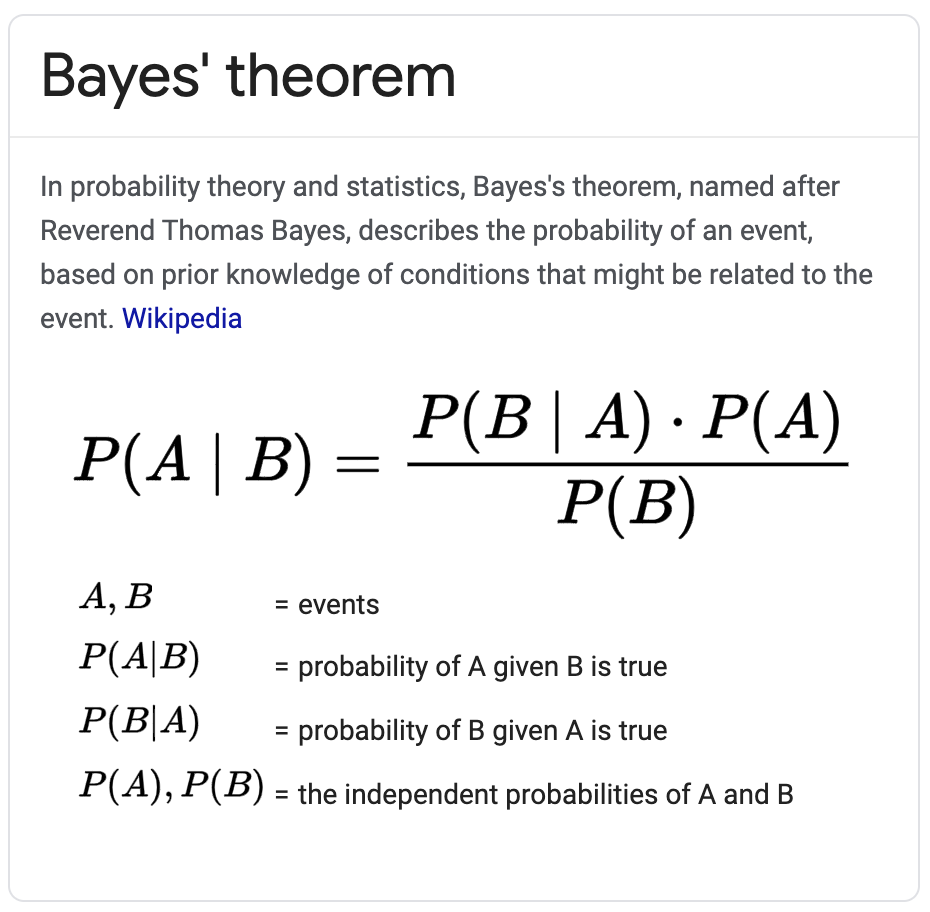 Bayes' theorem

In probability theory and statistics, Bayes's theorem, named after Reverend Thomas Bayes, describes the probability of an event, based on prior knowledge of conditions that might be related to the event. Wikipedia

$P(A \mid B) = \frac{P(B \mid A) \cdot P(A)}{P(B)}$

$A, B$ = events
$P(A|B)$ = probability of A given B is true
$P(B|A)$ = probability of B given A is true
$P(A), P(B)$ = the independent probabilities of A and B